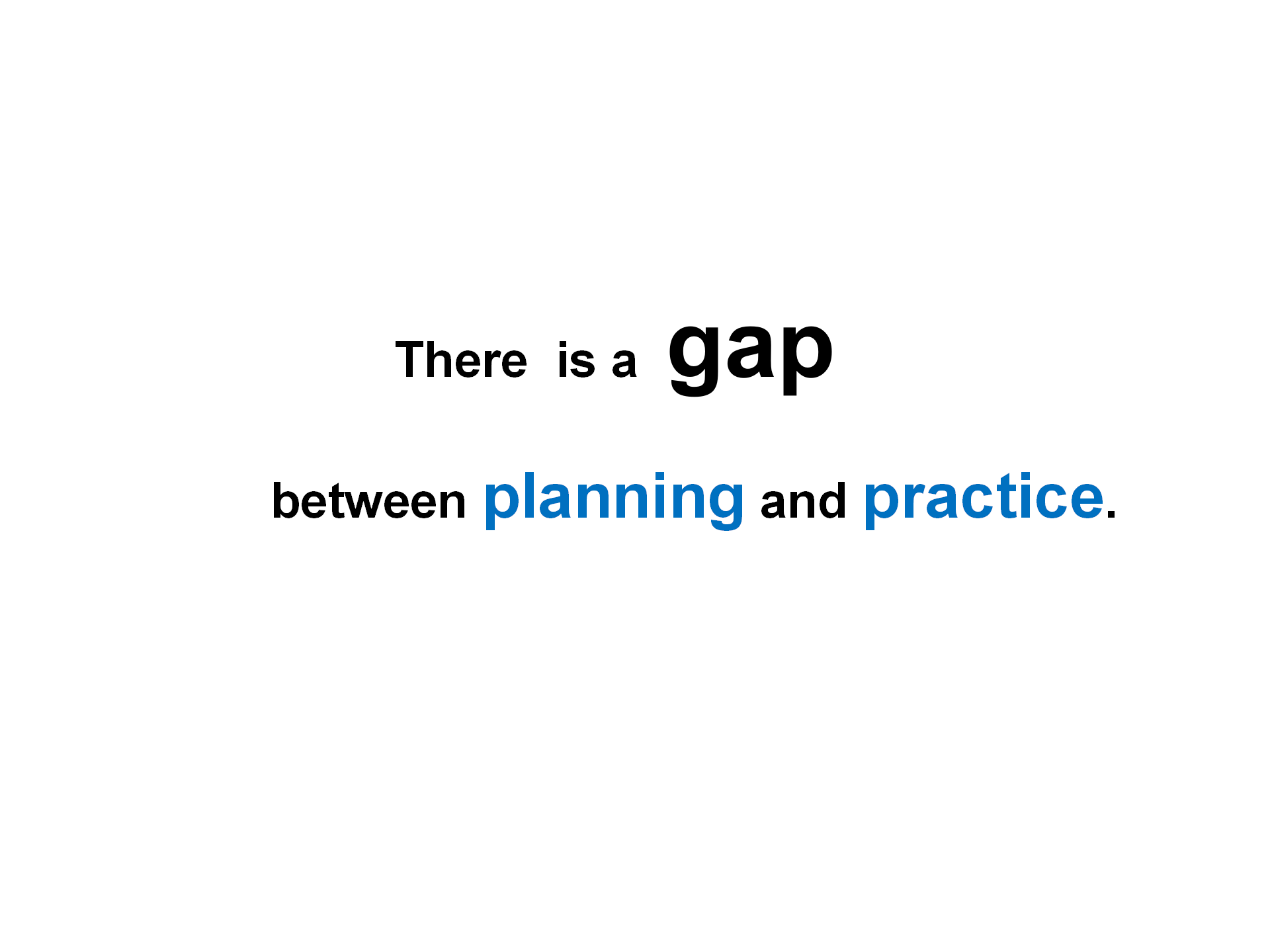 There is a gap

between planning and practice.